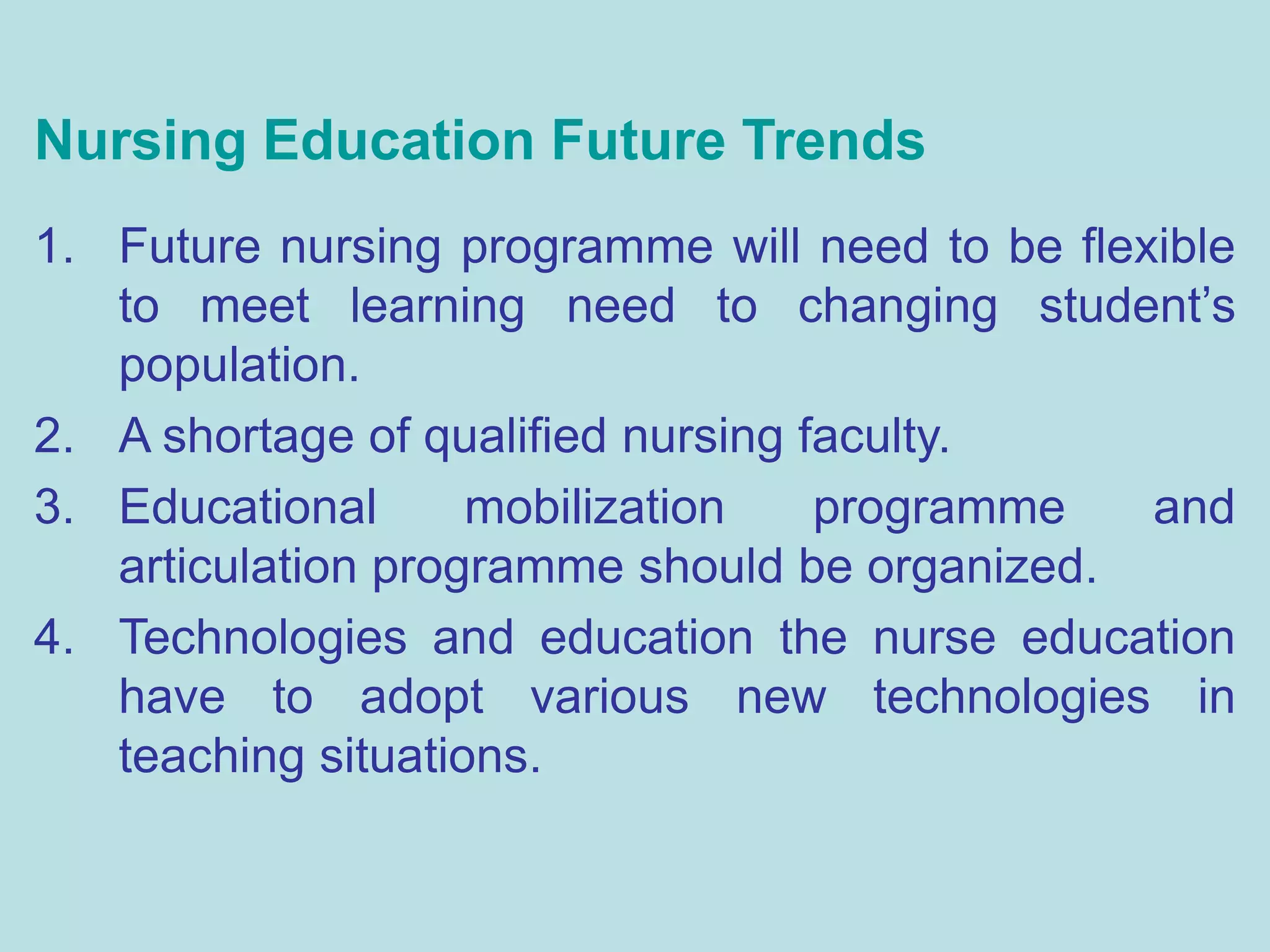 Nursing Education Future Trends

1. Future nursing programme will need to be flexible to meet learning need to changing student’s population.
2. A shortage of qualified nursing faculty.
3. Educational mobilization programme and articulation programme should be organized.
4. Technologies and education the nurse education have to adopt various new technologies in teaching situations.